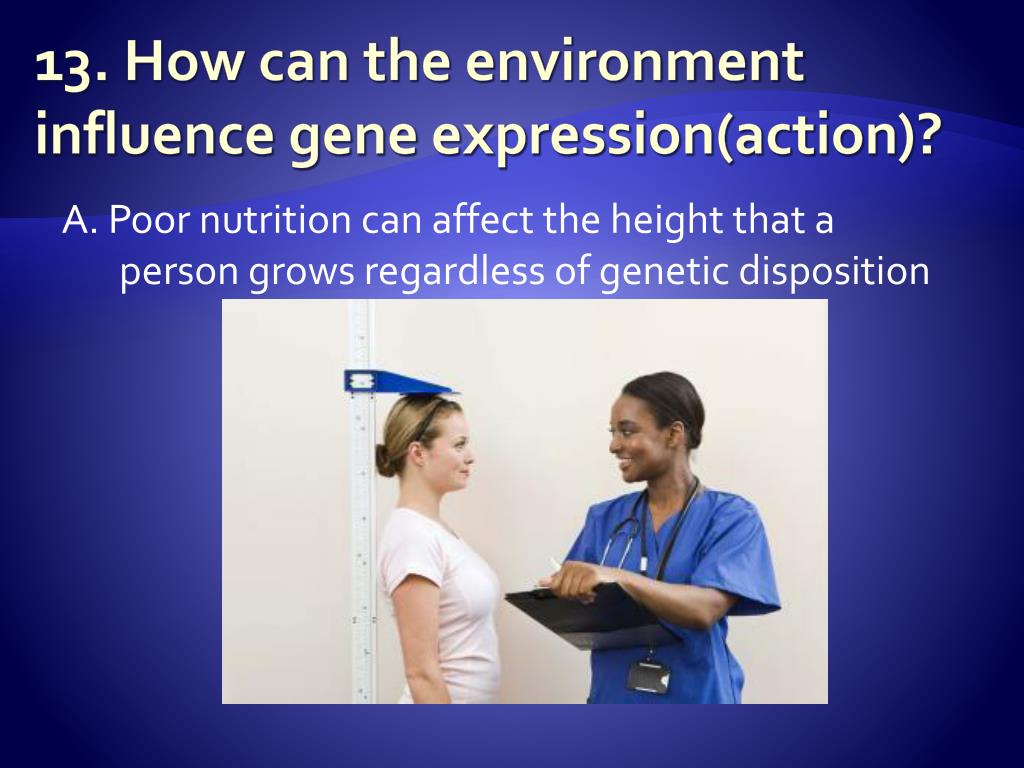 13. How can the environment influence gene expression(action)?

A. Poor nutrition can affect the height that a person grows regardless of genetic disposition